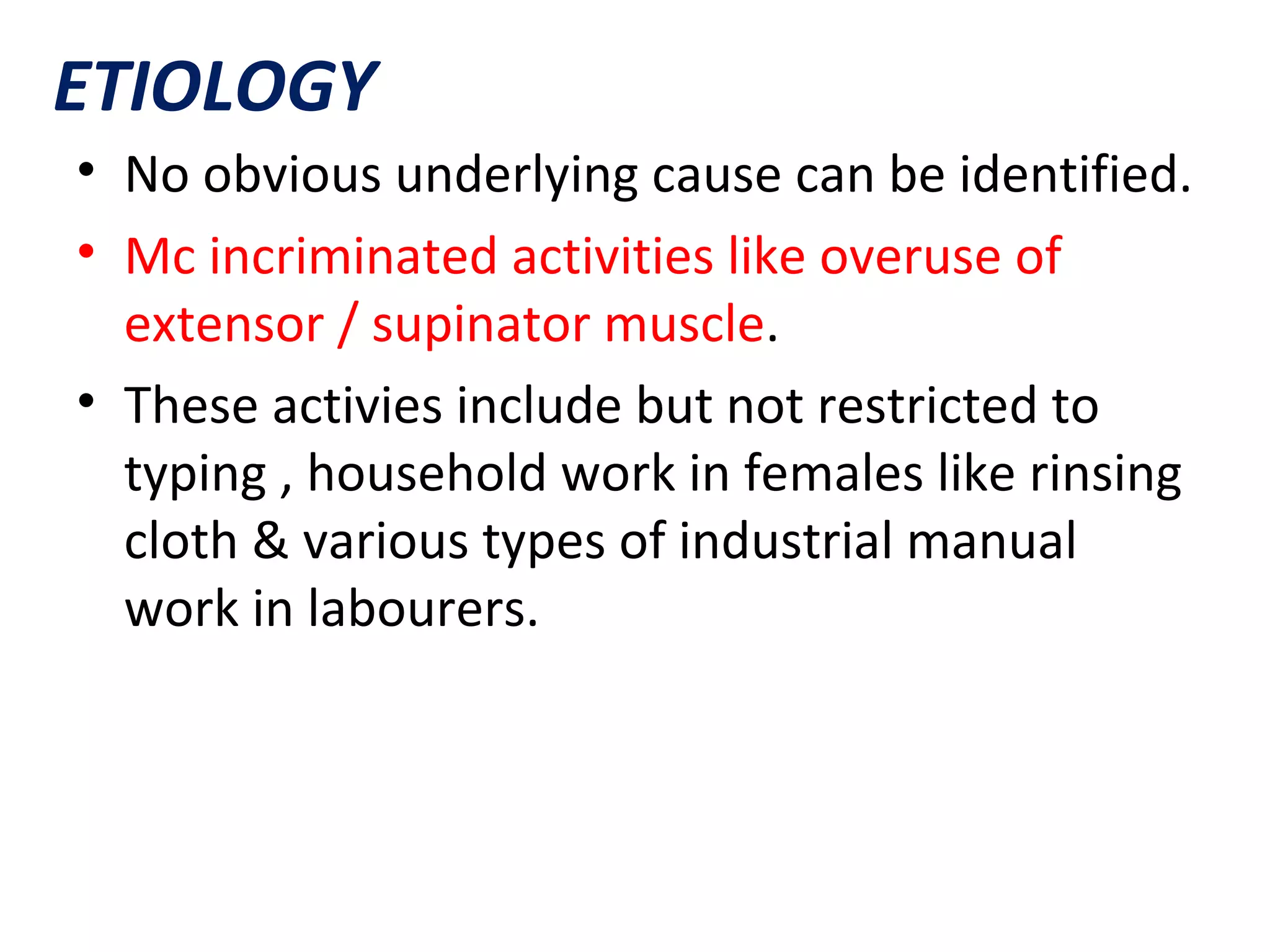 ETIOLOGY

• No obvious underlying cause can be identified.

• Mc incriminated activities like overuse of extensor / supinator muscle.

• These activies include but not restricted to typing , household work in females like rinsing cloth & various types of industrial manual work in labourers.